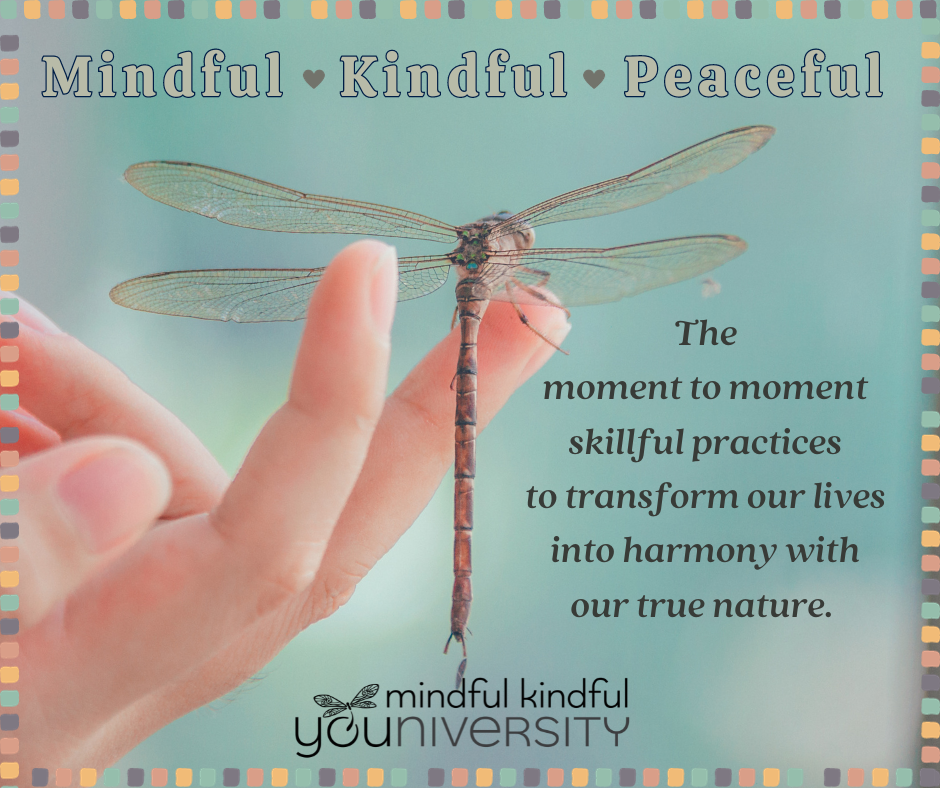 Mindful ♥ Kindful ♥ Peaceful

The moment to moment skillful practices to transform our lives into harmony with our true nature.

mindful kindful
YOUNIVERSITY